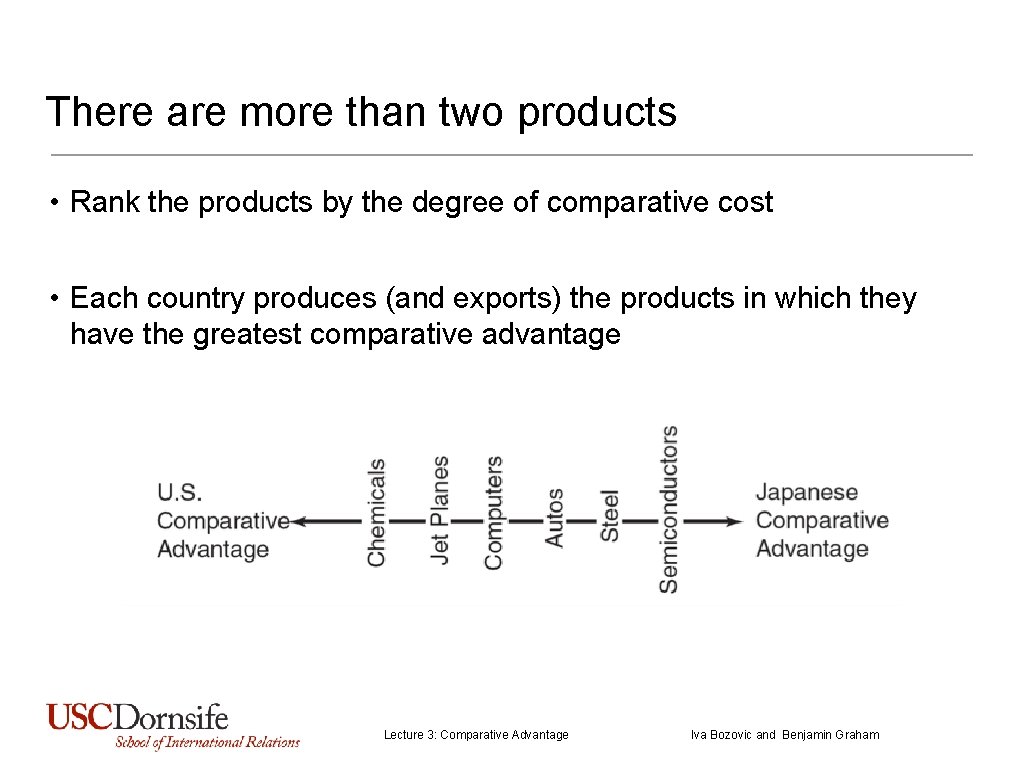 There are more than two products

• Rank the products by the degree of comparative cost

• Each country produces (and exports) the products in which they have the greatest comparative advantage

U.S. Comparative Advantage

Chemicals

Jet Planes

Computers

Autos

Steel

Semiconductors

Japanese Comparative Advantage

USCDornsife
School of International Relations

Lecture 3: Comparative Advantage

Iva Bozovic and Benjamin Graham